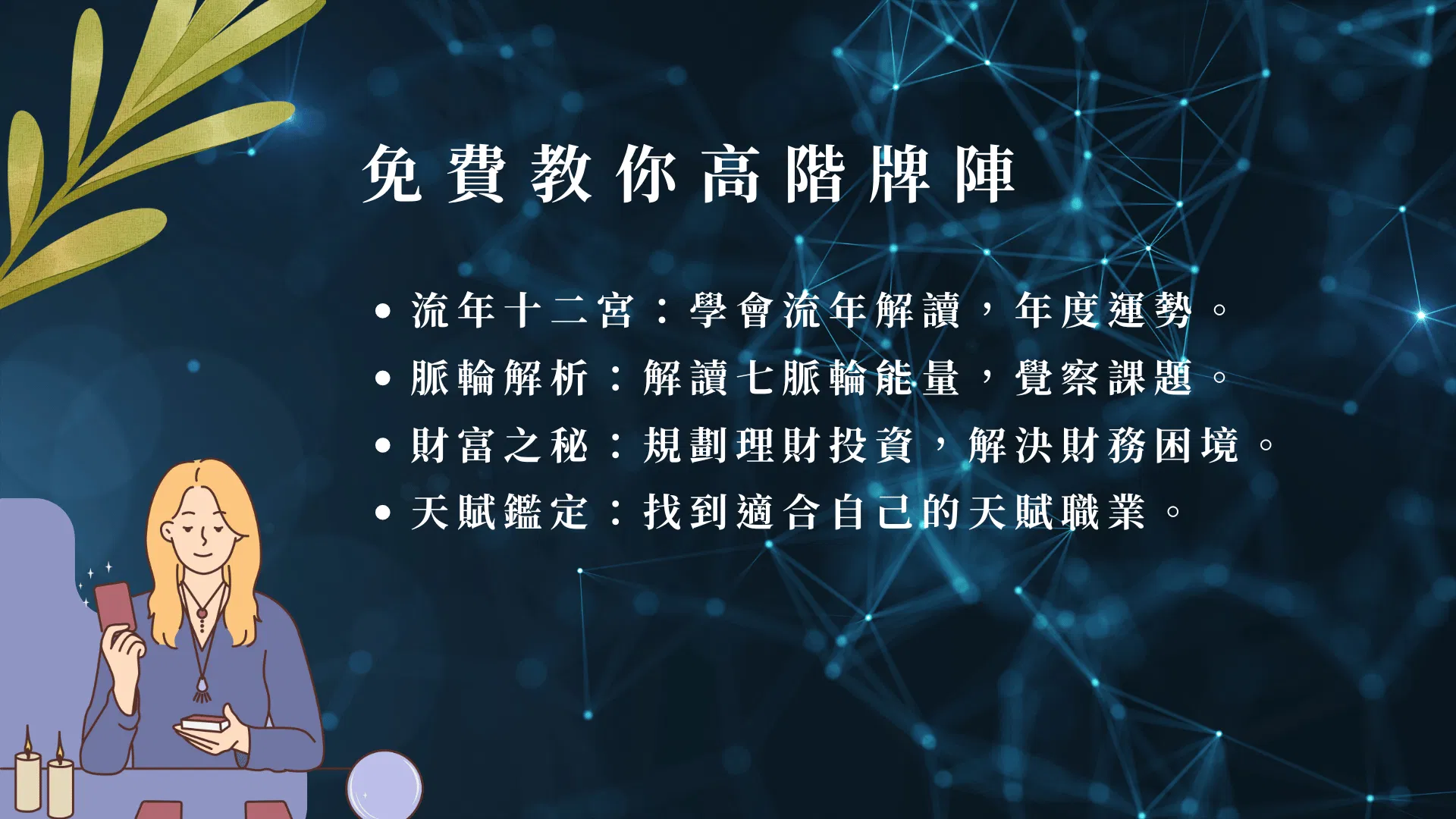 免費教你高階牌陣

• 流年十二宮：學會流年解讀，年度運勢。
• 脈輪解析：解讀七脈輪能量，覺察課題。
• 財富之秘：規劃理財投資，解決財務困境。
• 天賦鑑定：找到適合自己的天賦職業。